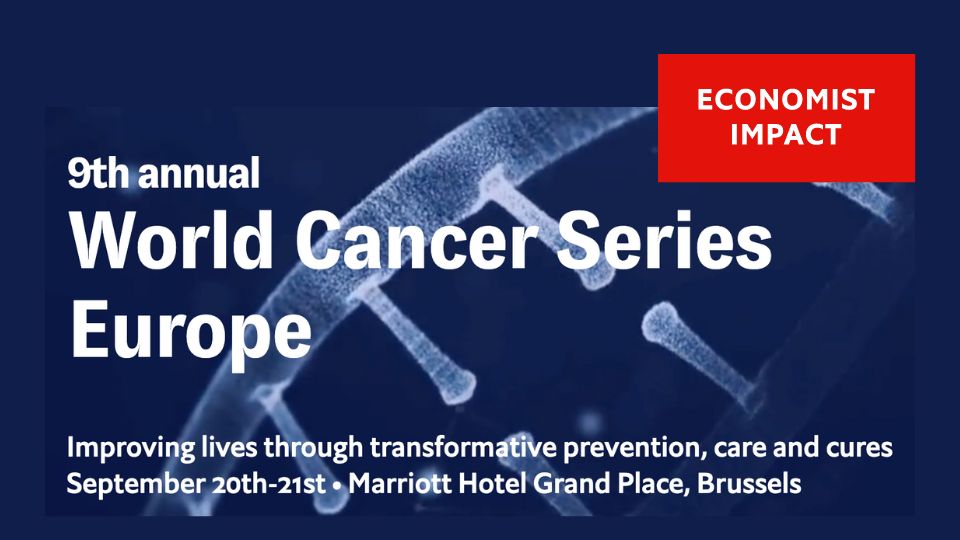 ECONOMIST IMPACT

9th annual
World Cancer Series Europe

Improving lives through transformative prevention, care and cures
September 20th-21st • Marriott Hotel Grand Place, Brussels